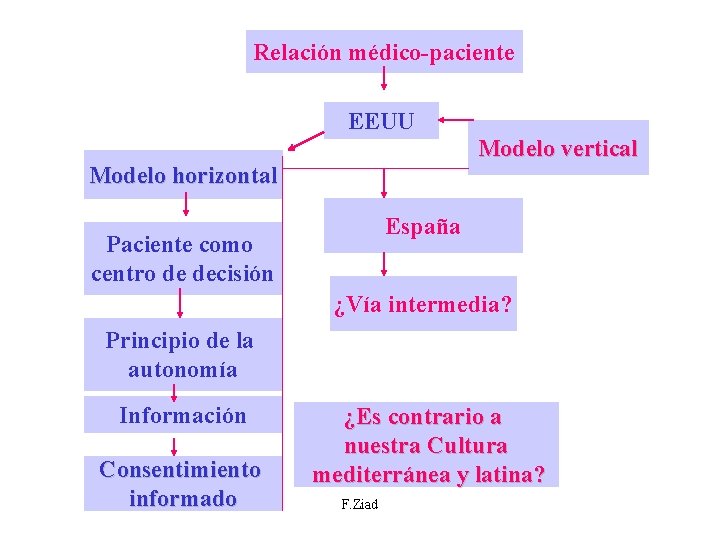 Relación médico-paciente

EEUU

Modelo vertical

Modelo horizontal

Paciente como centro de decisión

Principio de la autonomía

Información

Consentimiento informado

España

¿Vía intermedia?

¿Es contrario a nuestra Cultura mediterránea y latina?

F.Ziad